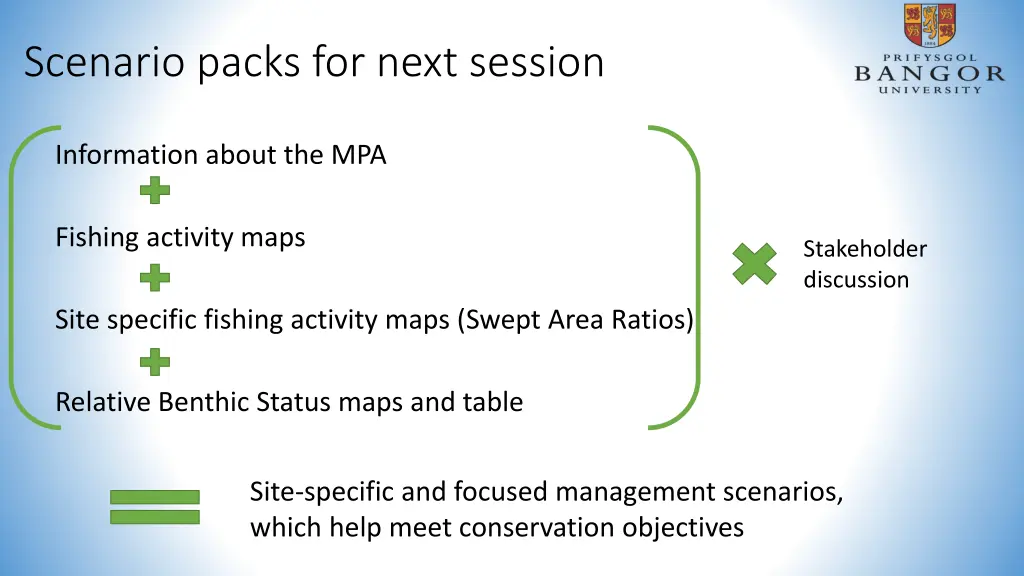 Scenario packs for next session

PRIFYSGOL
BANGOR
UNIVERSITY

Information about the MPA

Fishing activity maps

Site specific fishing activity maps (Swept Area Ratios)

Relative Benthic Status maps and table

Stakeholder discussion

Site-specific and focused management scenarios, which help meet conservation objectives